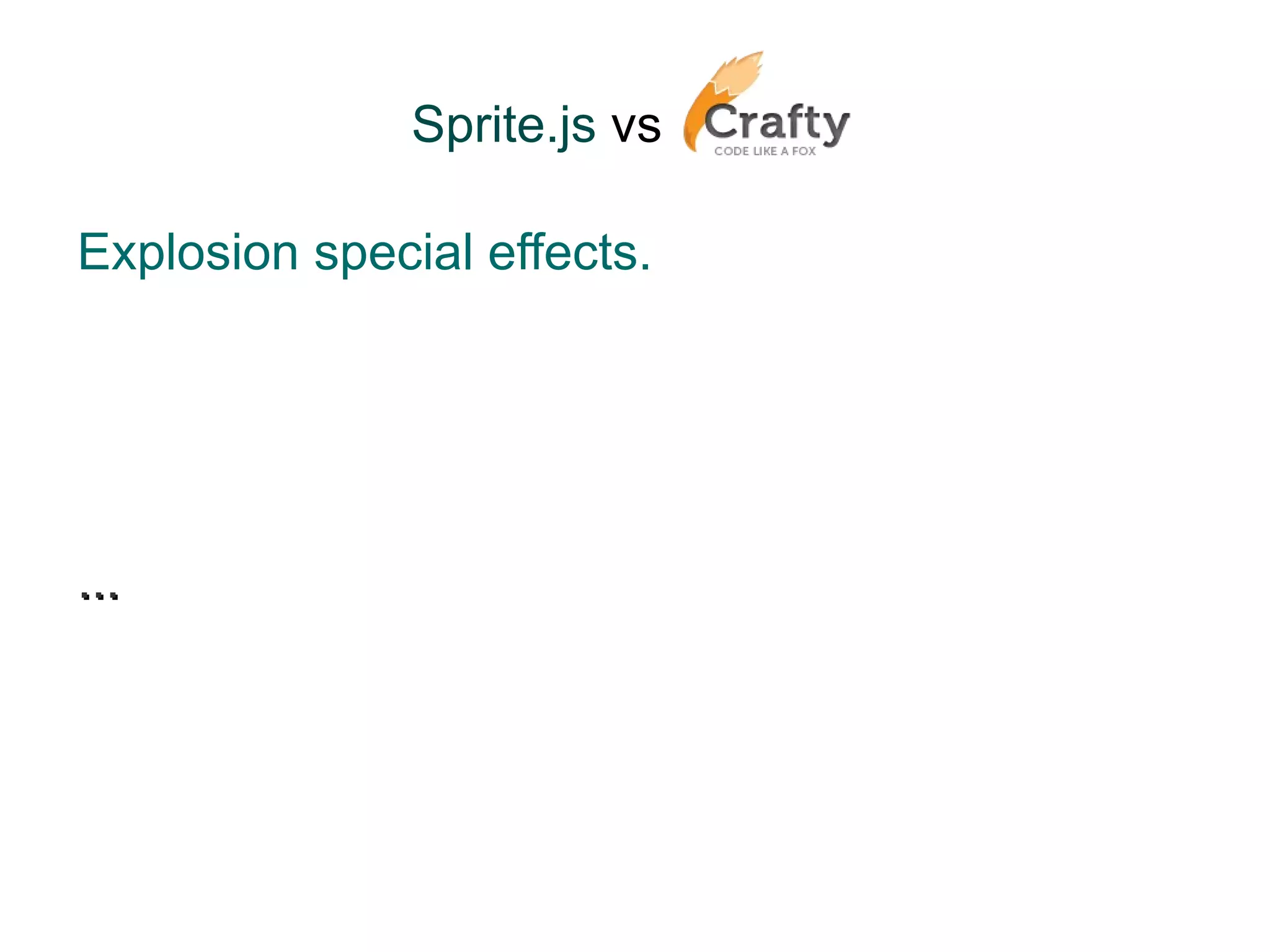 Sprite.js vs Crafty
CODE LIKE A FOX

Explosion special effects.

...